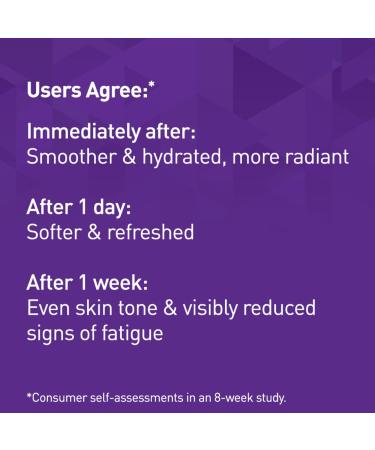 Users Agree:*

Immediately after:
Smoother & hydrated, more radiant

After 1 day:
Softer & refreshed

After 1 week:
Even skin tone & visibly reduced signs of fatigue

*Consumer self-assessments in an 8-week study.